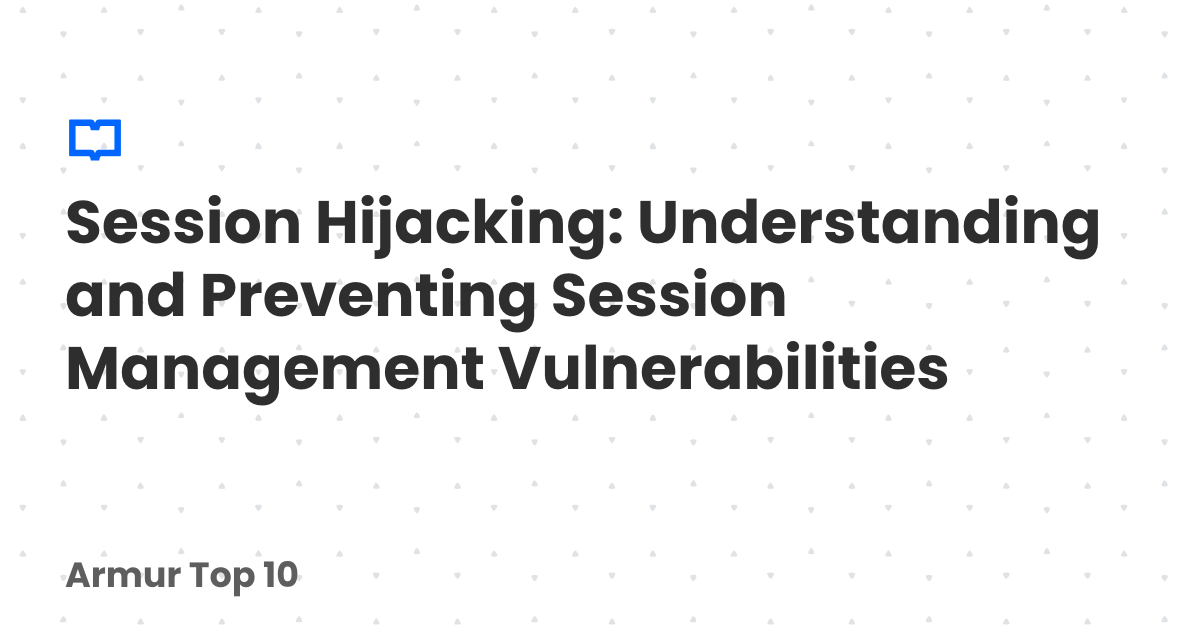 Session Hijacking: Understanding and Preventing Session Management Vulnerabilities

Armur Top 10